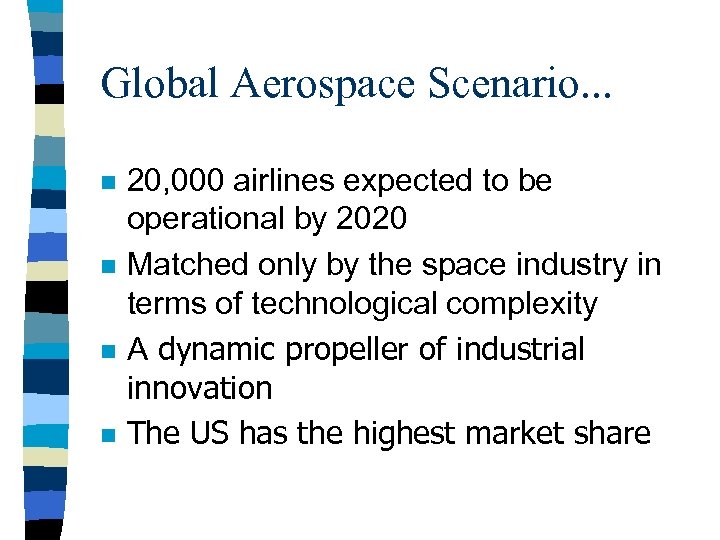 Global Aerospace Scenario...

- 20,000 airlines expected to be operational by 2020
- Matched only by the space industry in terms of technological complexity
- A dynamic propeller of industrial innovation
- The US has the highest market share